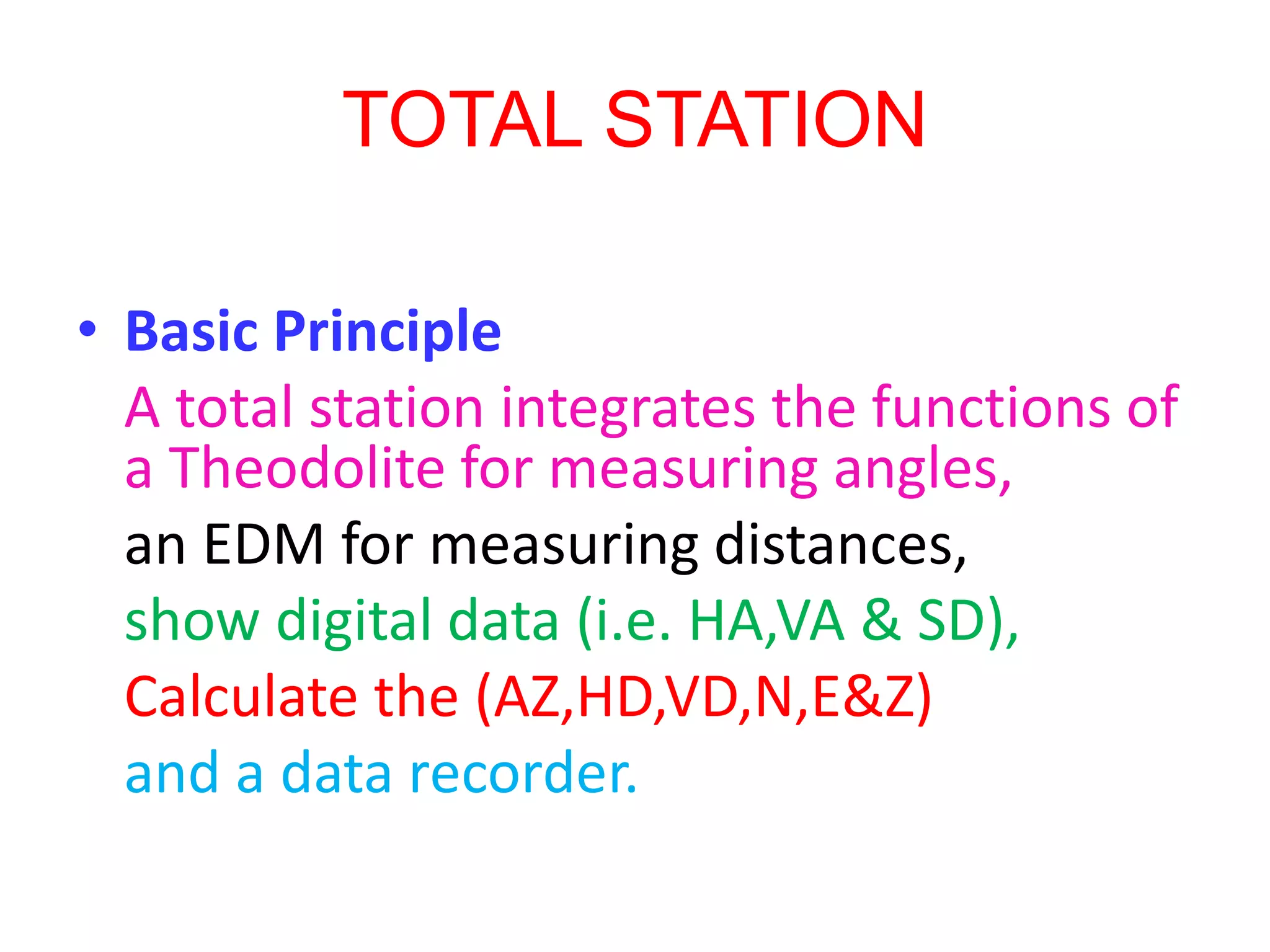 TOTAL STATION

• Basic Principle

A total station integrates the functions of a Theodolite for measuring angles,

an EDM for measuring distances,

show digital data (i.e. HA,VA & SD),

Calculate the (AZ,HD,VD,N,E&Z)

and a data recorder.